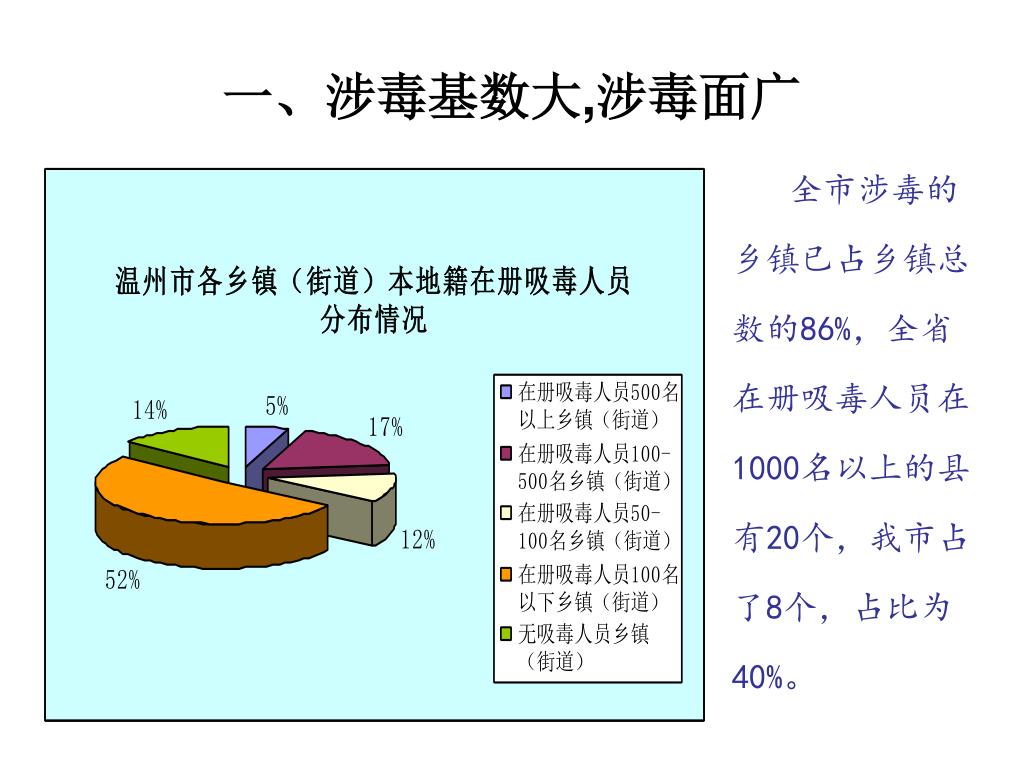 一、涉毒基数大,涉毒面广

温州市各乡镇（街道）本地籍在册吸毒人员分布情况

14%
5%
17%
12%
52%

在册吸毒人员500名以上乡镇（街道）
在册吸毒人员100-500名乡镇（街道）
在册吸毒人员50-100名乡镇（街道）
在册吸毒人员100名以下乡镇（街道）
无吸毒人员乡镇（街道）

全市涉毒的乡镇已占乡镇总数的86%，全省在册吸毒人员在1000名以上的县有20个，我市占了8个，占比为40%。